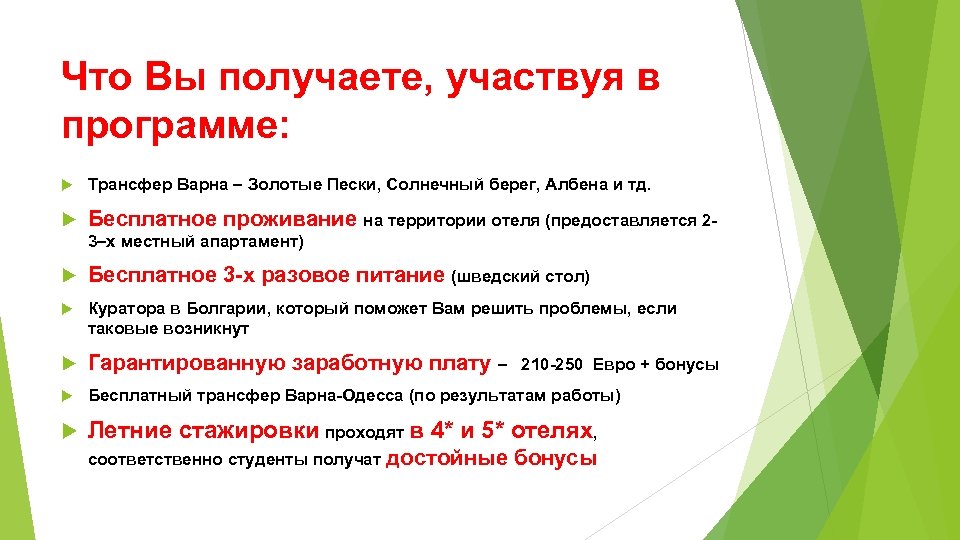 Что Вы получаете, участвуя в программе:

Трансфер Варна – Золотые Пески, Солнечный берег, Албена и тд.

Бесплатное проживание на территории отеля (предоставляется 2-3–х местный апартамент)

Бесплатное 3-х разовое питание (шведский стол)

Куратора в Болгарии, который поможет Вам решить проблемы, если таковые возникнут

Гарантированную заработную плату – 210-250 Евро + бонусы

Бесплатный трансфер Варна-Одесса (по результатам работы)

Летние стажировки проходят в 4* и 5* отелях, соответственно студенты получат достойные бонусы